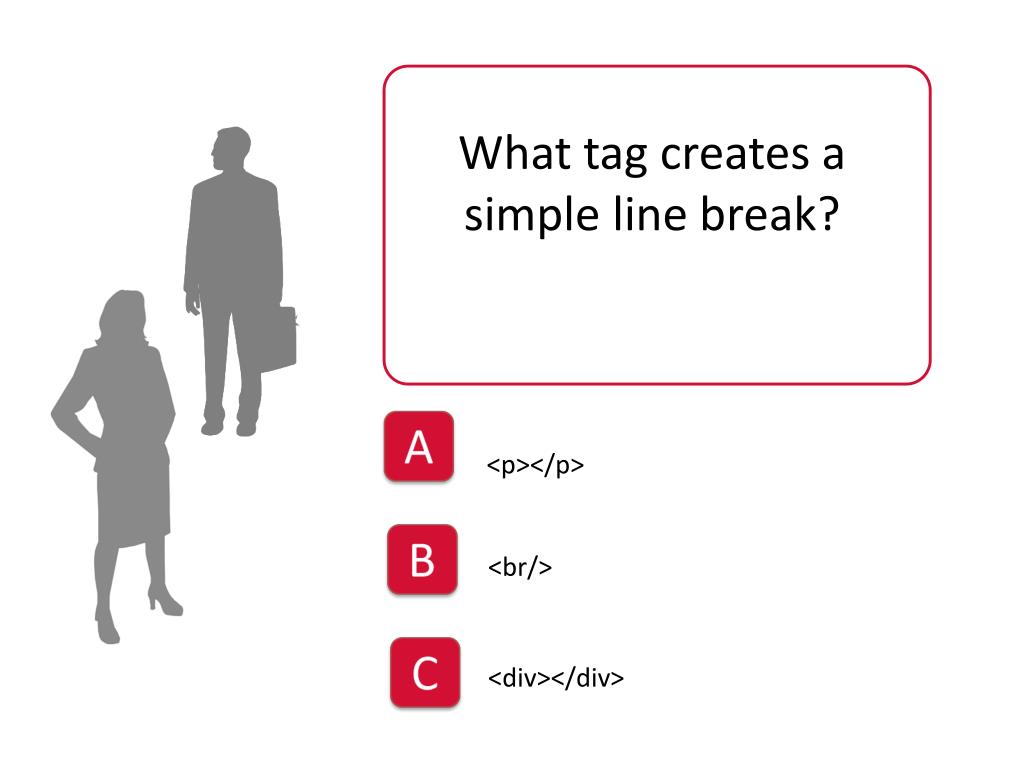 What tag creates a simple line break?

A <p></p>

B <br/>

C <div></div>